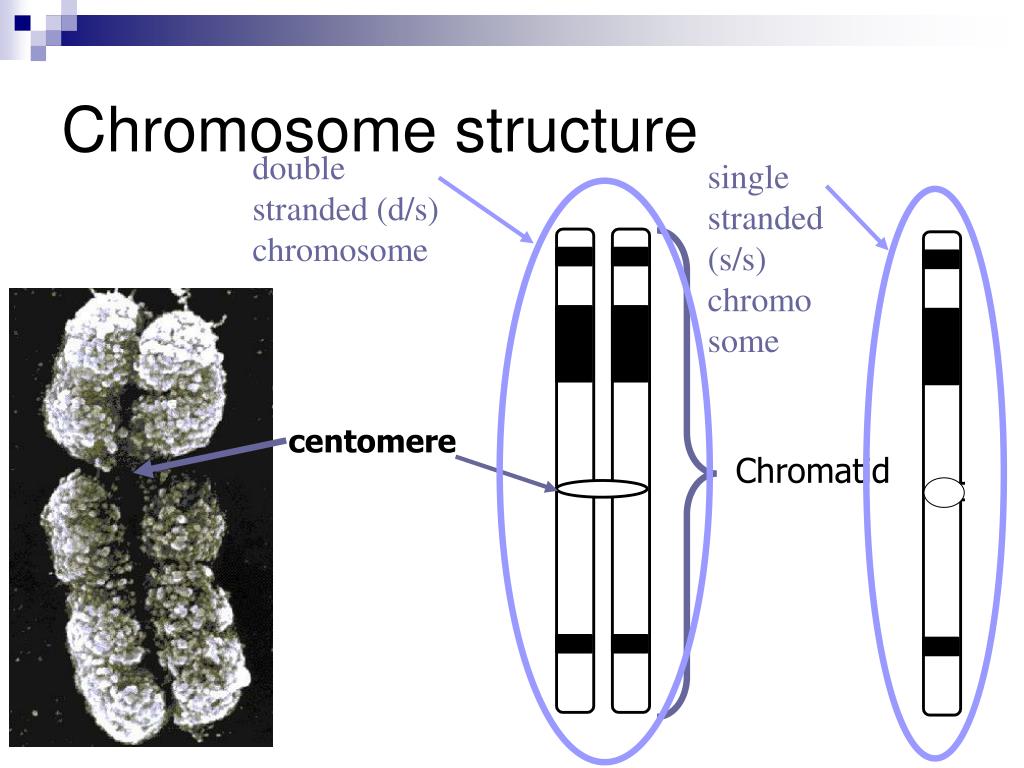 Chromosome structure

double stranded (d/s) chromosome

single stranded (s/s) chromo some

centomere

Chromatid